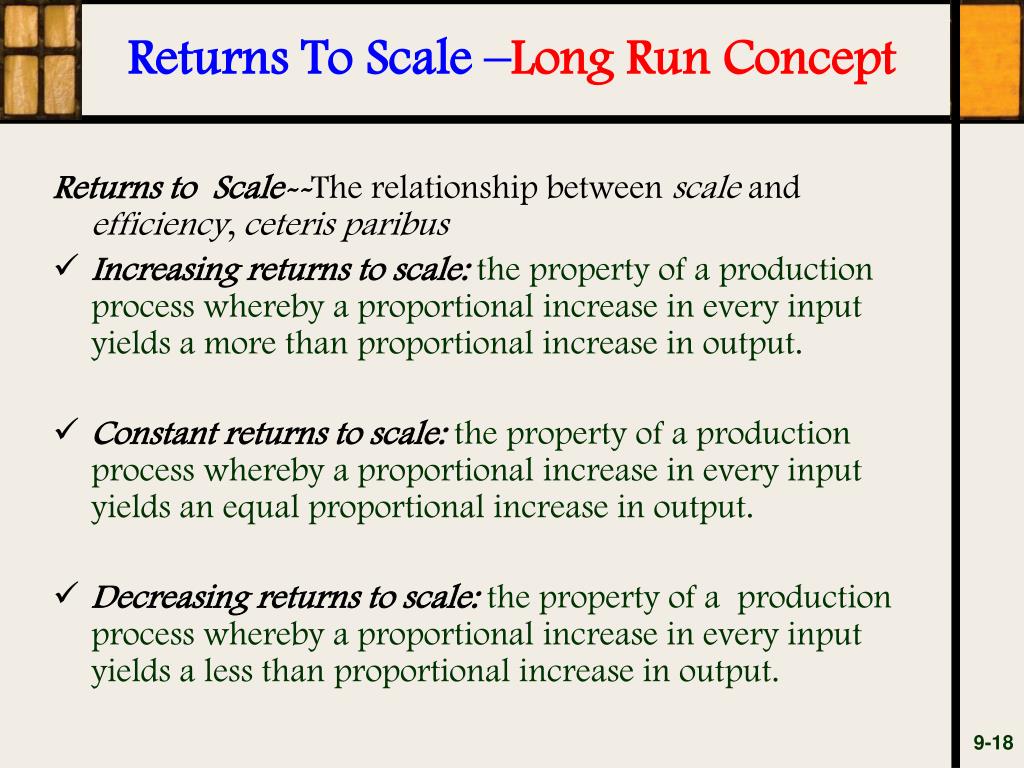 Returns To Scale –Long Run Concept

Returns to Scale--The relationship between scale and efficiency, ceteris paribus

✓ Increasing returns to scale: the property of a production process whereby a proportional increase in every input yields a more than proportional increase in output.

✓ Constant returns to scale: the property of a production process whereby a proportional increase in every input yields an equal proportional increase in output.

✓ Decreasing returns to scale: the property of a production process whereby a proportional increase in every input yields a less than proportional increase in output.

9-18